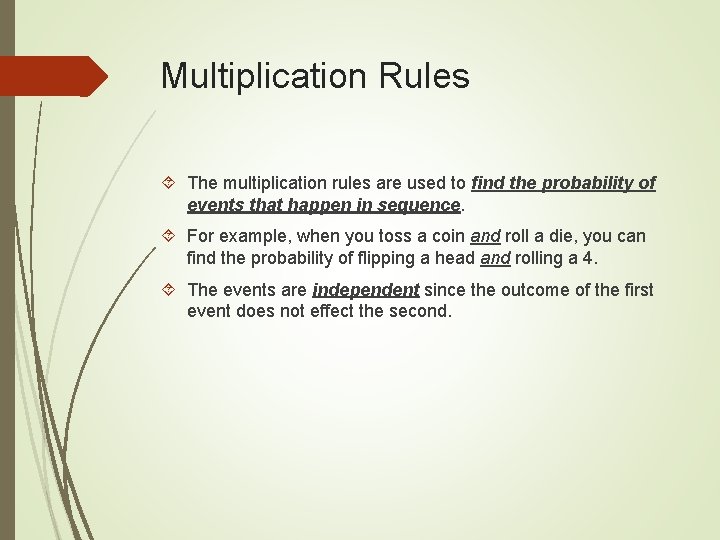 Multiplication Rules

The multiplication rules are used to find the probability of events that happen in sequence.

For example, when you toss a coin and roll a die, you can find the probability of flipping a head and rolling a 4.

The events are independent since the outcome of the first event does not effect the second.